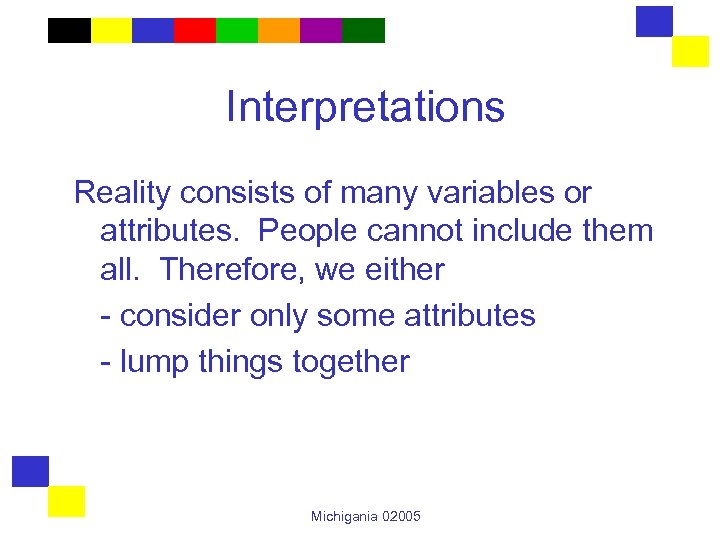 Interpretations

Reality consists of many variables or attributes. People cannot include them all. Therefore, we either

- consider only some attributes

- lump things together

Michigania 02005